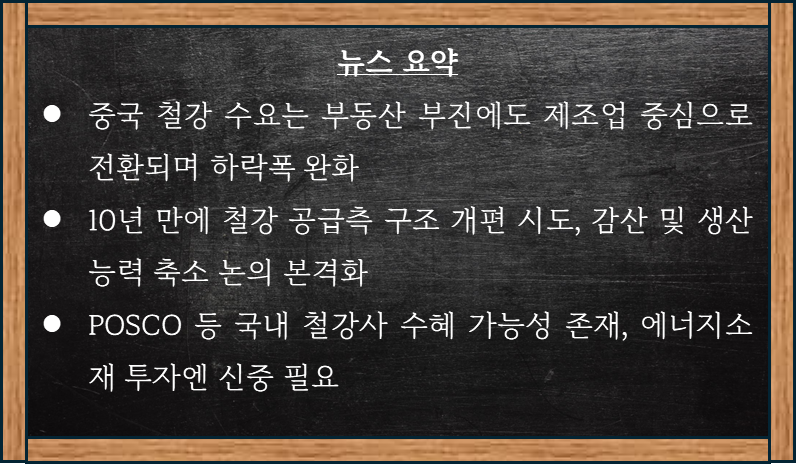 뉴스 요약

● 중국 철강 수요는 부동산 부진에도 제조업 중심으로 전환되며 하락폭 완화

● 10년 만에 철강 공급측 구조 개편 시도, 감산 및 생산 능력 축소 논의 본격화

● POSCO 등 국내 철강사 수혜 가능성 존재, 에너지소재 투자엔 신중 필요